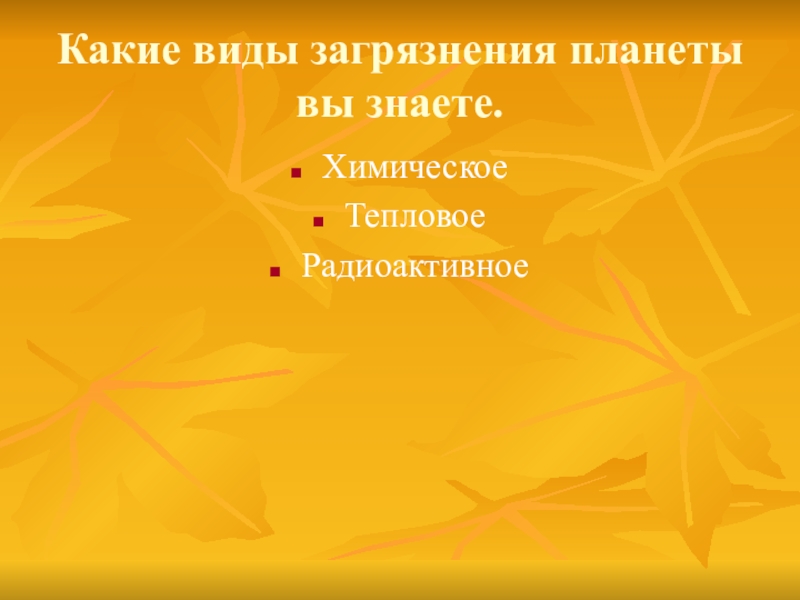 Какие виды загрязнения планеты вы знаете.

- Химическое
- Тепловое
- Радиоактивное